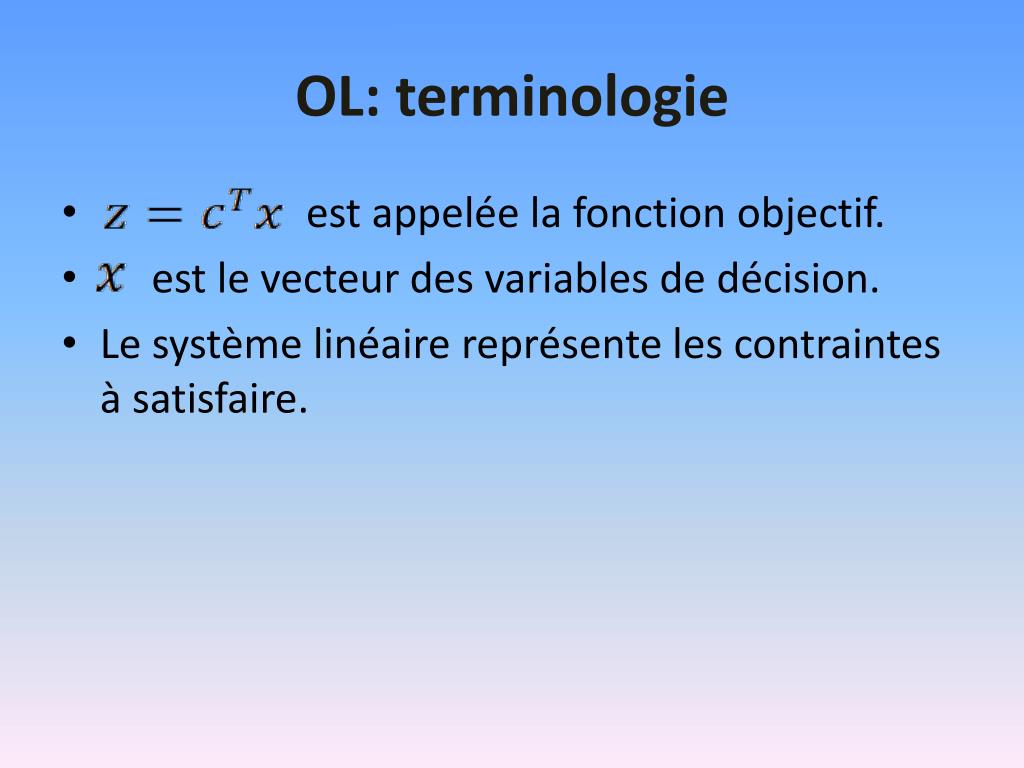 OL: terminologie

• $z = c^T x$ est appelée la fonction objectif.
• $x$ est le vecteur des variables de décision.
• Le système linéaire représente les contraintes à satisfaire.